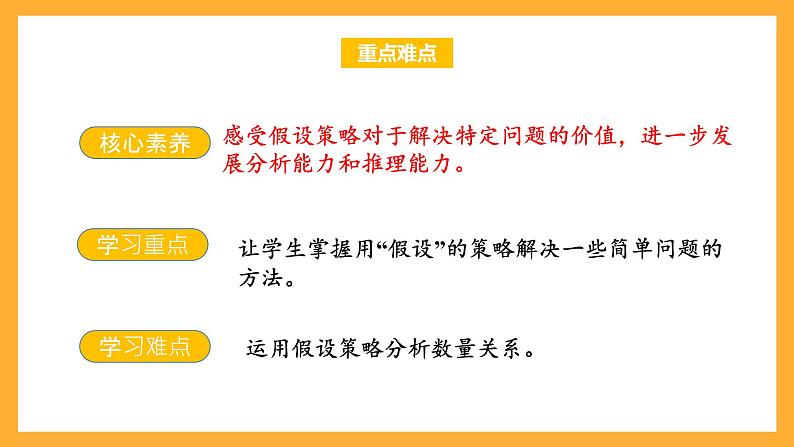 重点难点

核心素养

感受假设策略对于解决特定问题的价值，进一步发展分析能力和推理能力。

学习重点

让学生掌握用“假设”的策略解决一些简单问题的方法。

学习难点

运用假设策略分析数量关系。